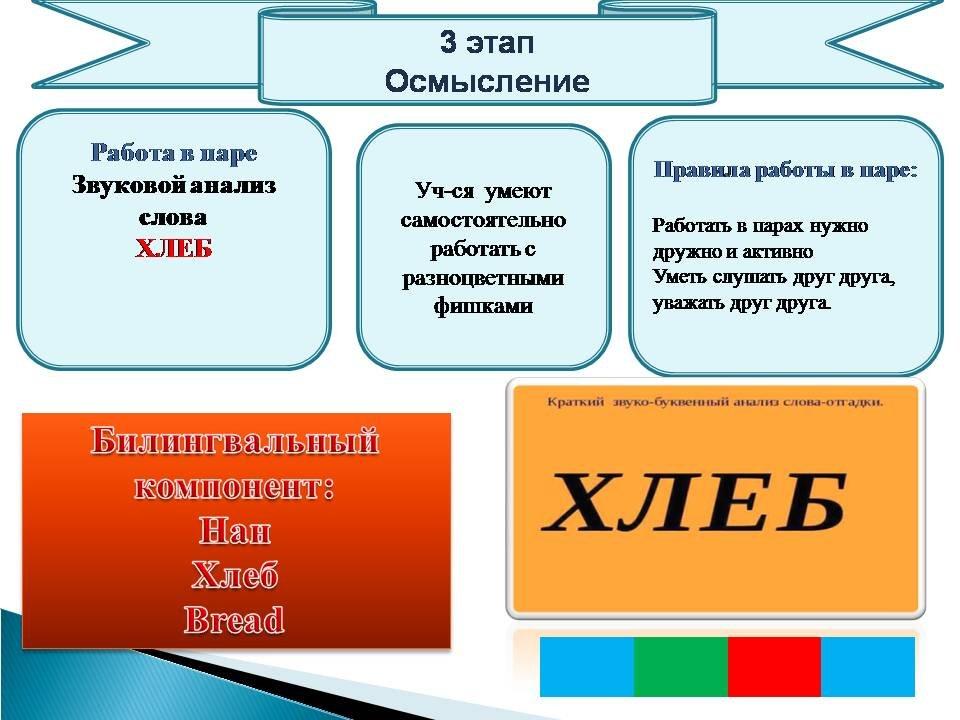 3 этап
Осмысление

Работа в паре
Звуковой анализ слова
ХЛЕБ

Уч-ся умеют самостоятельно работать с разноцветными фишками

Правила работы в паре:

Работать в парах нужно дружно и активно
Уметь слушать друг друга, уважать друг друга.

Билингвальный компонент:
Нан
Хлеб
Bread

Краткий звуко-буквенный анализ слова-отгадки.

ХЛЕБ